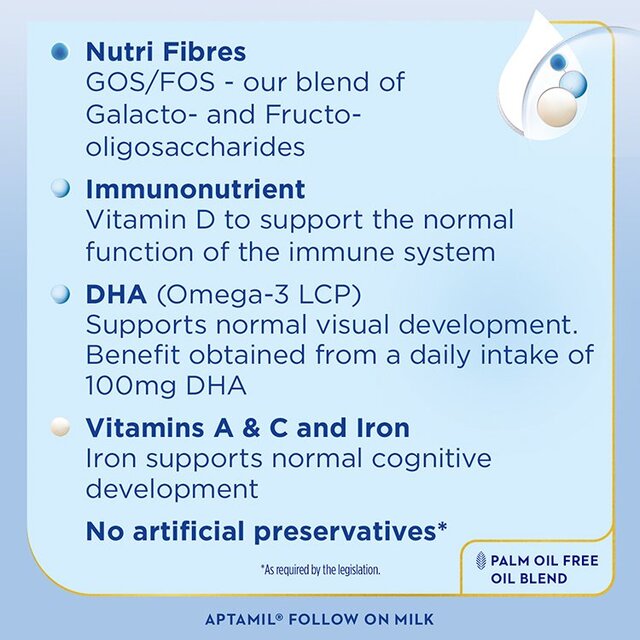 Nutri Fibres
GOS/FOS - our blend of Galacto- and Fructo-oligosaccharides

Immunonutrient
Vitamin D to support the normal function of the immune system

DHA (Omega-3 LCP)
Supports normal visual development. Benefit obtained from a daily intake of 100mg DHA

Vitamins A & C and Iron
Iron supports normal cognitive development

No artificial preservatives*

*As required by the legislation.

PALM OIL FREE OIL BLEND

APTAMIL® FOLLOW ON MILK